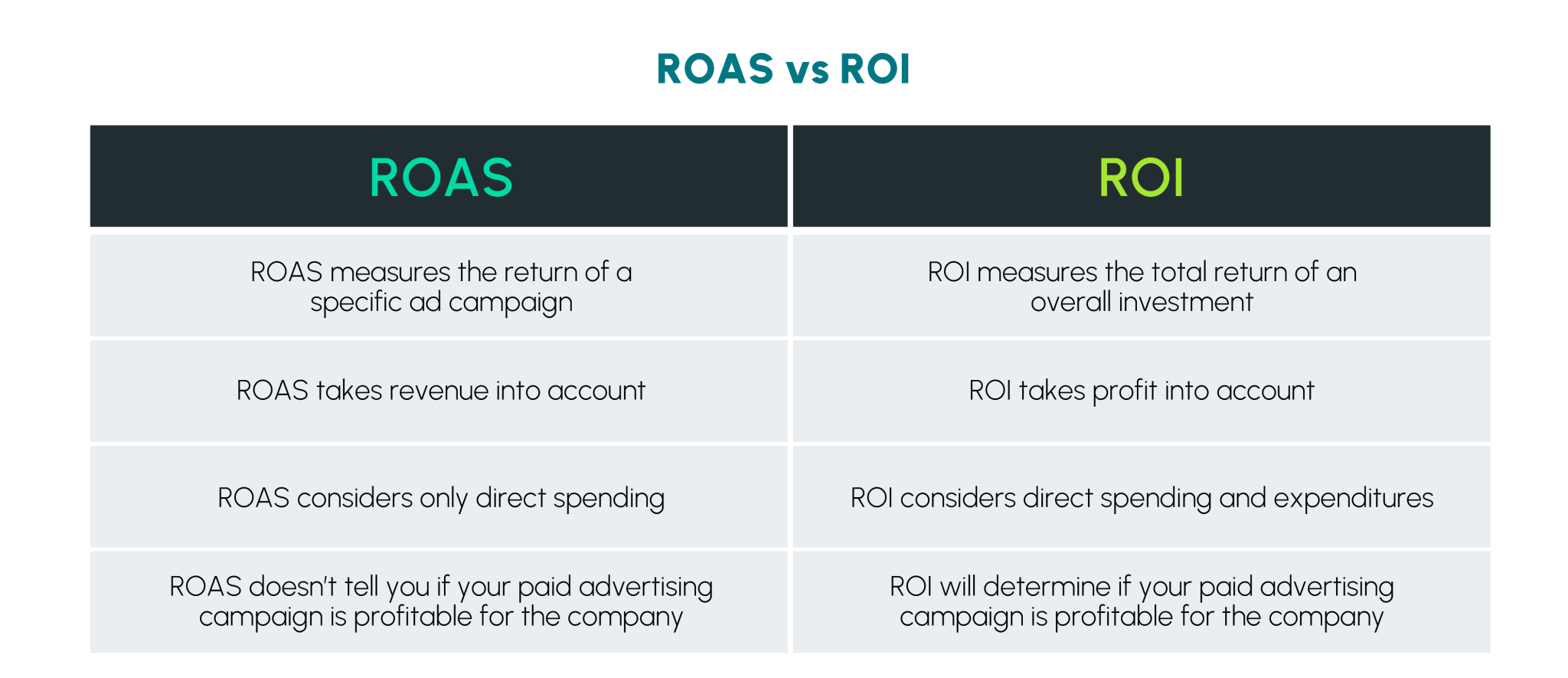 ROAS vs ROI

| ROAS | ROI |
|---|---|
| ROAS measures the return of a specific ad campaign | ROI measures the total return of an overall investment |
| ROAS takes revenue into account | ROI takes profit into account |
| ROAS considers only direct spending | ROI considers direct spending and expenditures |
| ROAS doesn't tell you if your paid advertising campaign is profitable for the company | ROI will determine if your paid advertising campaign is profitable for the company |